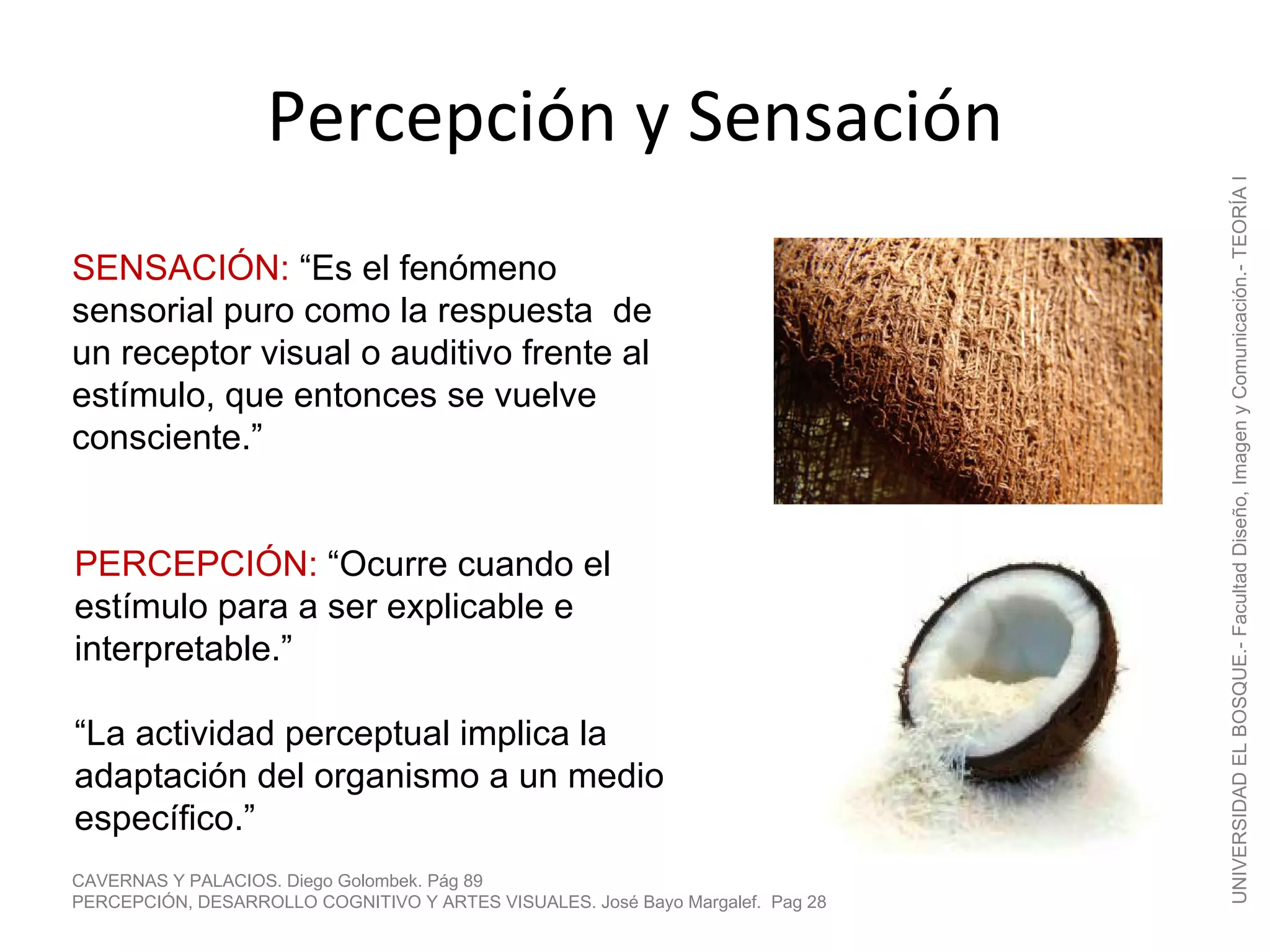 Percepción y Sensación

SENSACIÓN: “Es el fenómeno sensorial puro como la respuesta de un receptor visual o auditivo frente al estímulo, que entonces se vuelve consciente.”

PERCEPCIÓN: “Ocurre cuando el estímulo para a ser explicable e interpretable.”

“La actividad perceptual implica la adaptación del organismo a un medio específico.”

CAVERNAS Y PALACIOS. Diego Golombek. Pág 89
PERCEPCIÓN, DESARROLLO COGNITIVO Y ARTES VISUALES. José Bayo Margalef. Pag 28

UNIVERSIDAD EL BOSQUE.- Facultad Diseño, Imagen y Comunicación.- TEORÍA I